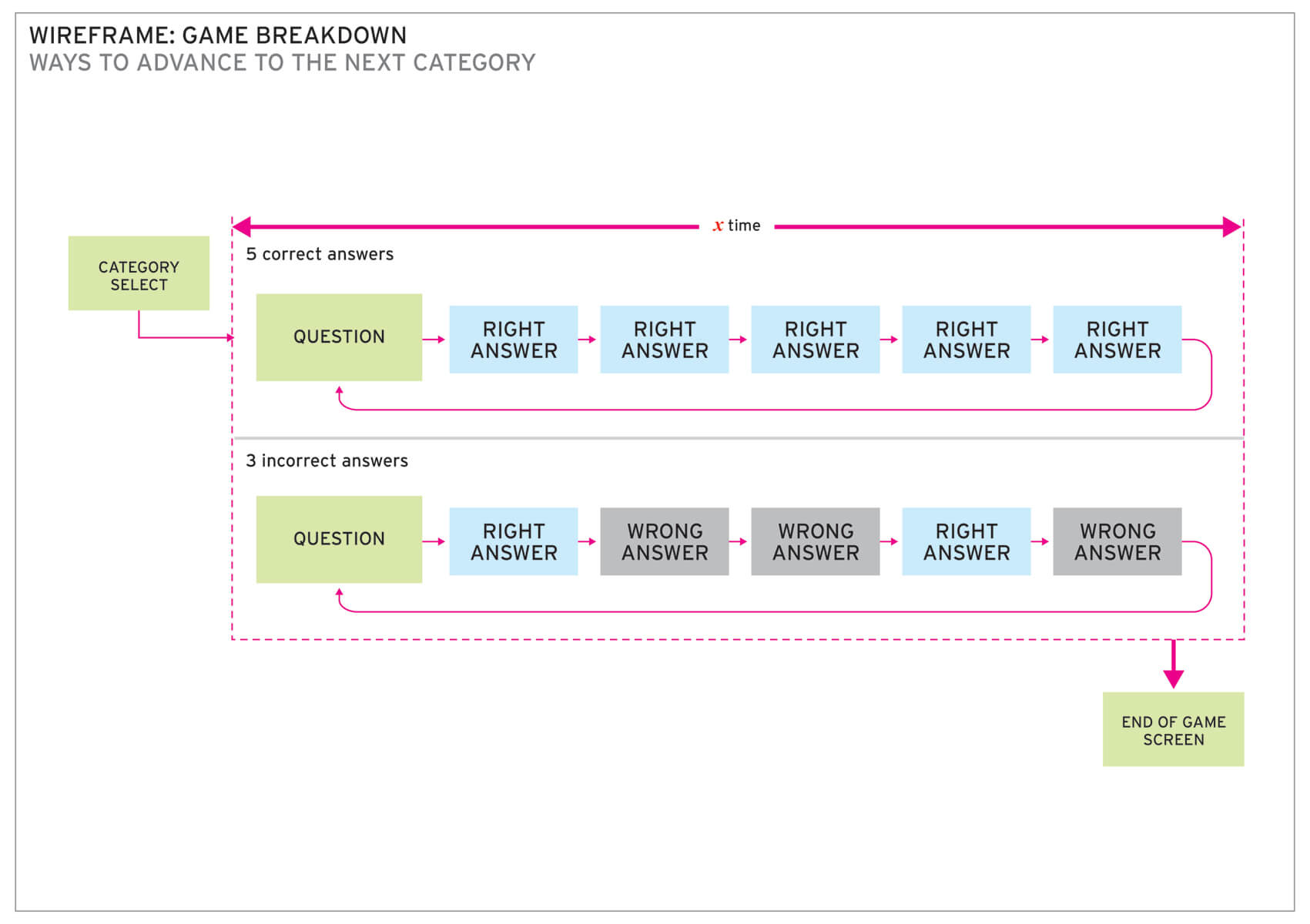 WIREFRAME: GAME BREAKDOWN
WAYS TO ADVANCE TO THE NEXT CATEGORY

CATEGORY SELECT

$x$ time

5 correct answers

QUESTION

RIGHT ANSWER

RIGHT ANSWER

RIGHT ANSWER

RIGHT ANSWER

RIGHT ANSWER

3 incorrect answers

QUESTION

RIGHT ANSWER

WRONG ANSWER

WRONG ANSWER

RIGHT ANSWER

WRONG ANSWER

END OF GAME SCREEN